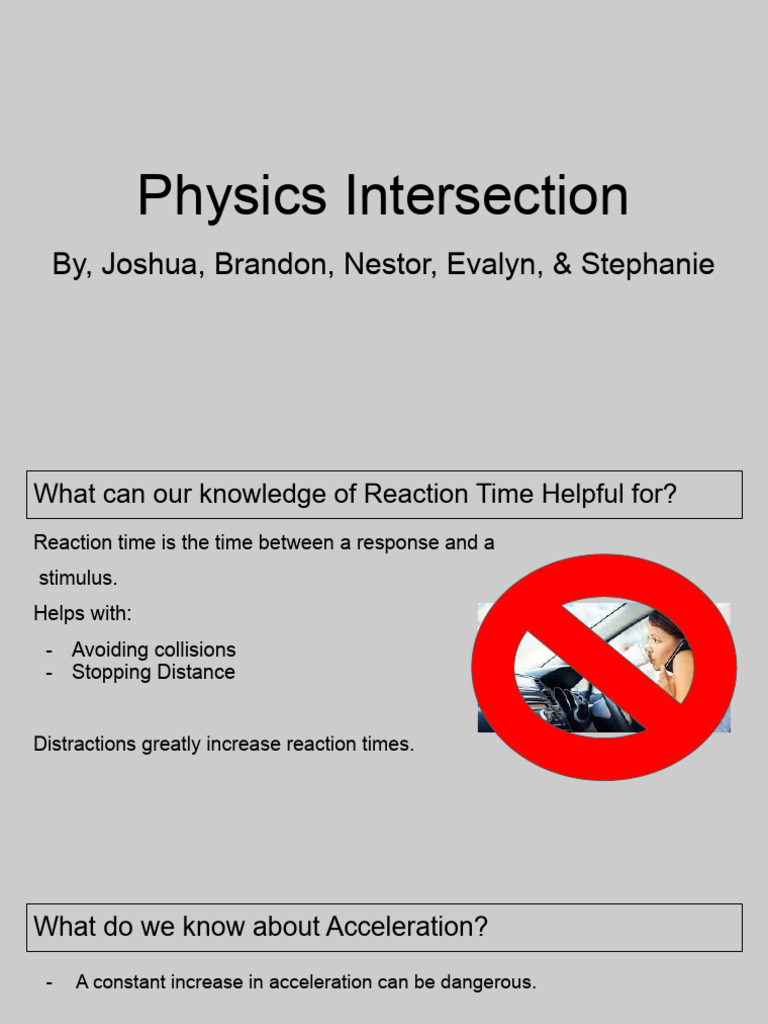 Physics Intersection

By, Joshua, Brandon, Nestor, Evalyn, & Stephanie

What can our knowledge of Reaction Time Helpful for?

Reaction time is the time between a response and a stimulus.

Helps with:

- Avoiding collisions
- Stopping Distance

Distractions greatly increase reaction times.

What do we know about Acceleration?

- A constant increase in acceleration can be dangerous.